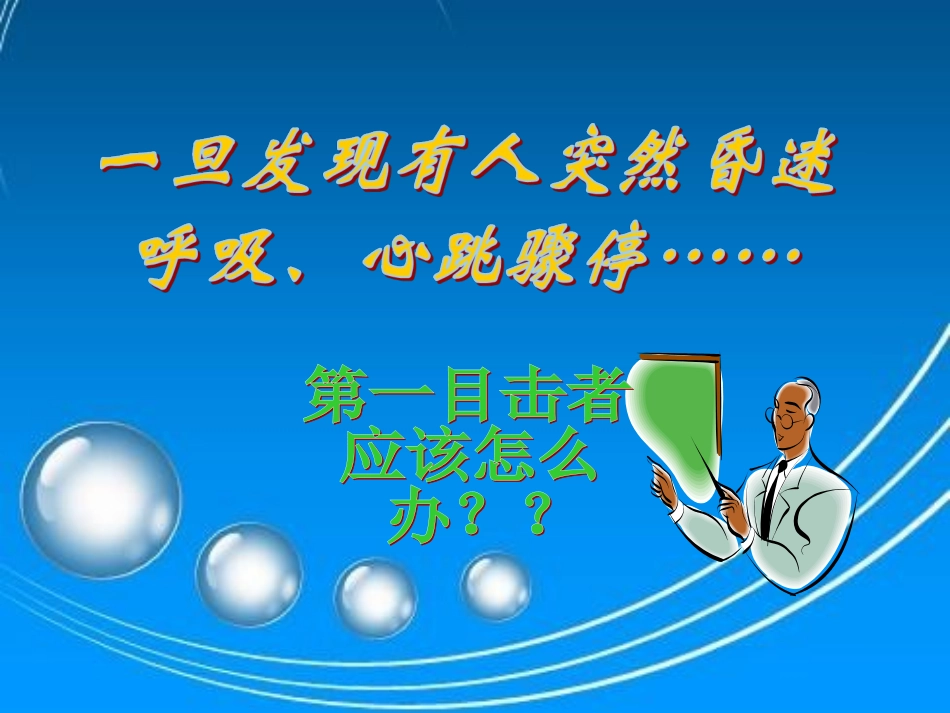 一旦发现有人突然昏迷
呼吸、心跳骤停……

第一目击者应该怎么办？？